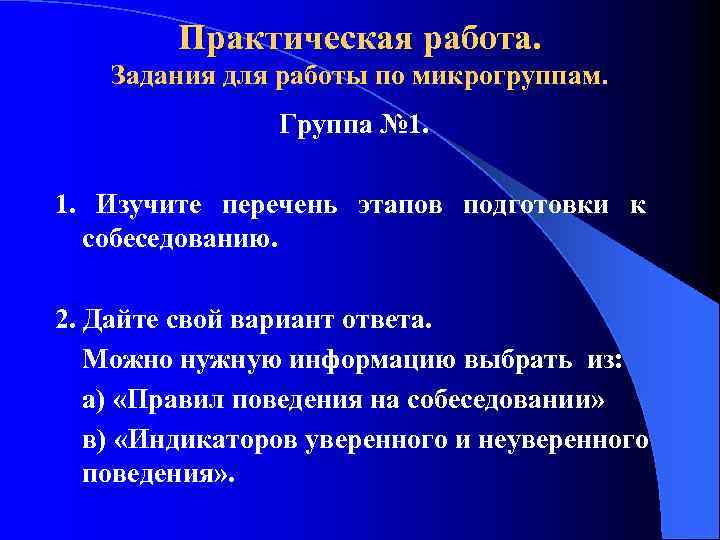 Практическая работа.
Задания для работы по микрогруппам.

Группа №1.

1. Изучите перечень этапов подготовки к собеседованию.

2. Дайте свой вариант ответа.

Можно нужную информацию выбрать из:

а) «Правил поведения на собеседовании»

в) «Индикаторов уверенного и неуверенного поведения».